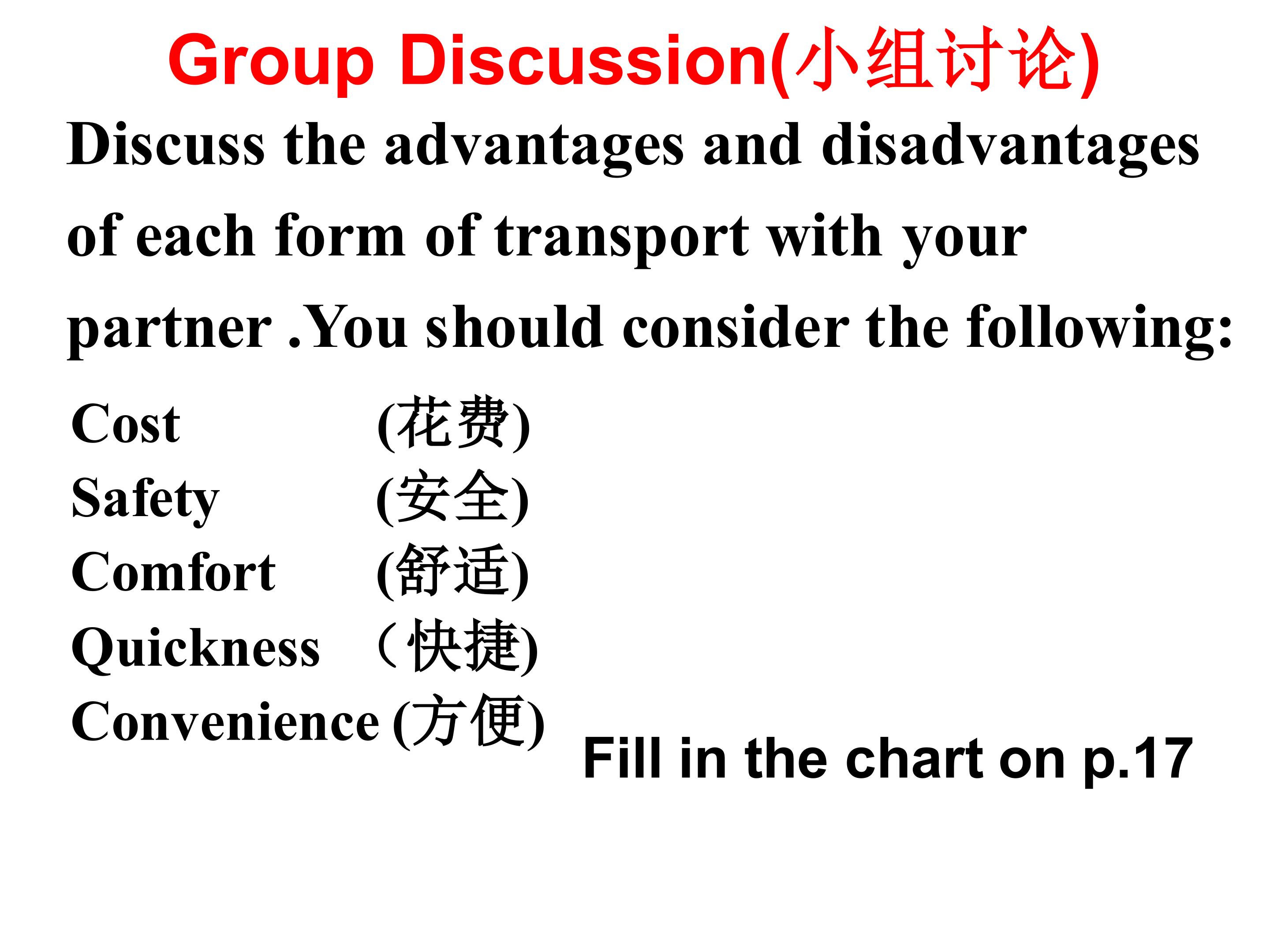 Group Discussion(小组讨论)

Discuss the advantages and disadvantages of each form of transport with your partner .You should consider the following:

Cost (花费)
Safety (安全)
Comfort (舒适)
Quickness （快捷)
Convenience (方便)

Fill in the chart on p.17